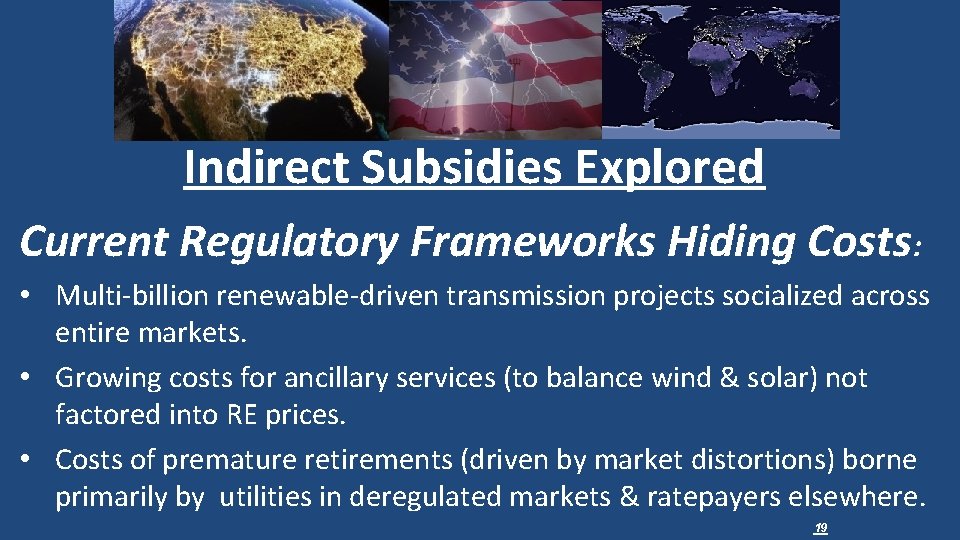 Indirect Subsidies Explored

Current Regulatory Frameworks Hiding Costs:

• Multi-billion renewable-driven transmission projects socialized across entire markets.

• Growing costs for ancillary services (to balance wind & solar) not factored into RE prices.

• Costs of premature retirements (driven by market distortions) borne primarily by utilities in deregulated markets & ratepayers elsewhere.

19